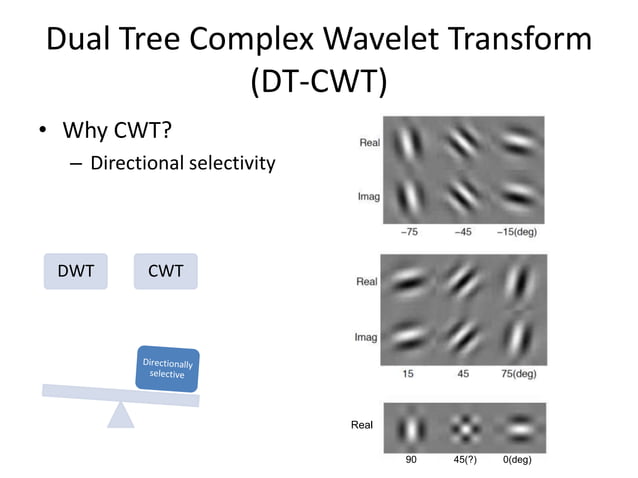 Dual Tree Complex Wavelet Transform (DT-CWT)

• Why CWT?
– Directional selectivity

DWT

CWT

Directionally selective

Real

Imag

−75

−45

−15(deg)

Real

Imag

15

45

75(deg)

Real

90

45(?)

0(deg)